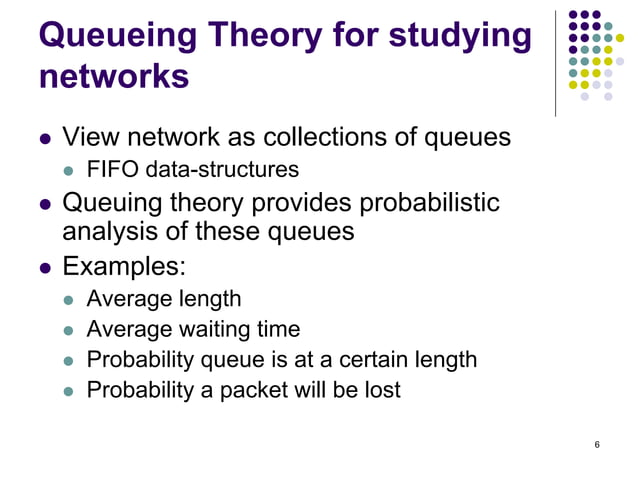 Queueing Theory for studying networks

- View network as collections of queues
  - FIFO data-structures
- Queuing theory provides probabilistic analysis of these queues
- Examples:
  - Average length
  - Average waiting time
  - Probability queue is at a certain length
  - Probability a packet will be lost

6